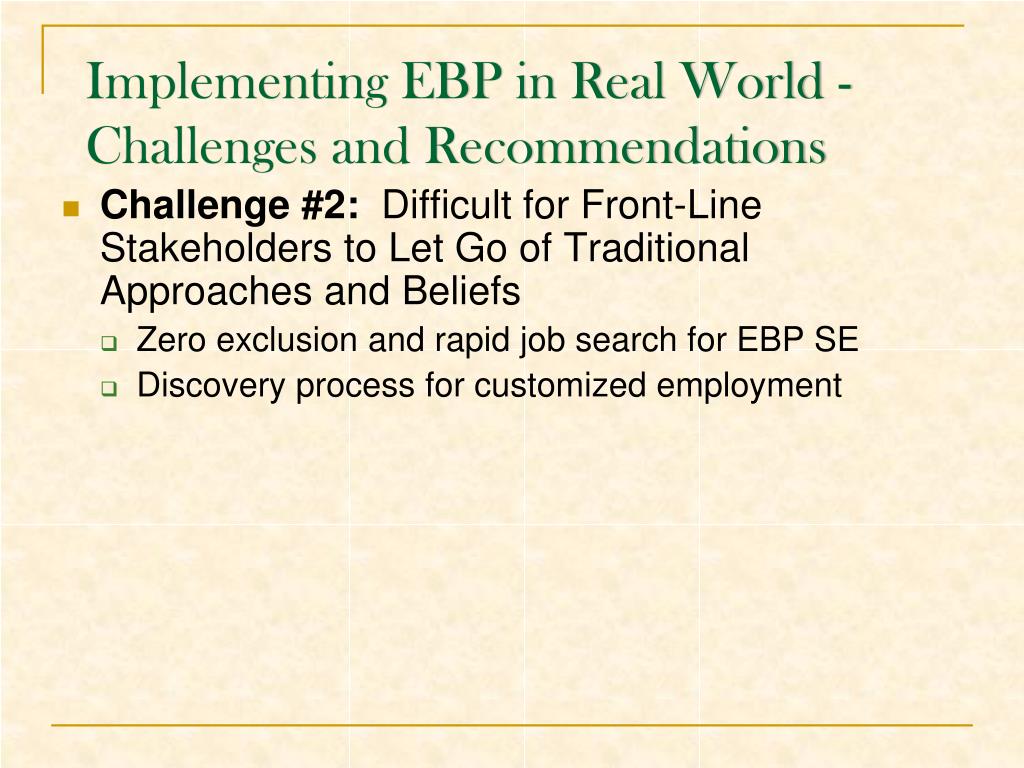 Implementing EBP in Real World - Challenges and Recommendations

Challenge #2: Difficult for Front-Line Stakeholders to Let Go of Traditional Approaches and Beliefs

Zero exclusion and rapid job search for EBP SE

Discovery process for customized employment